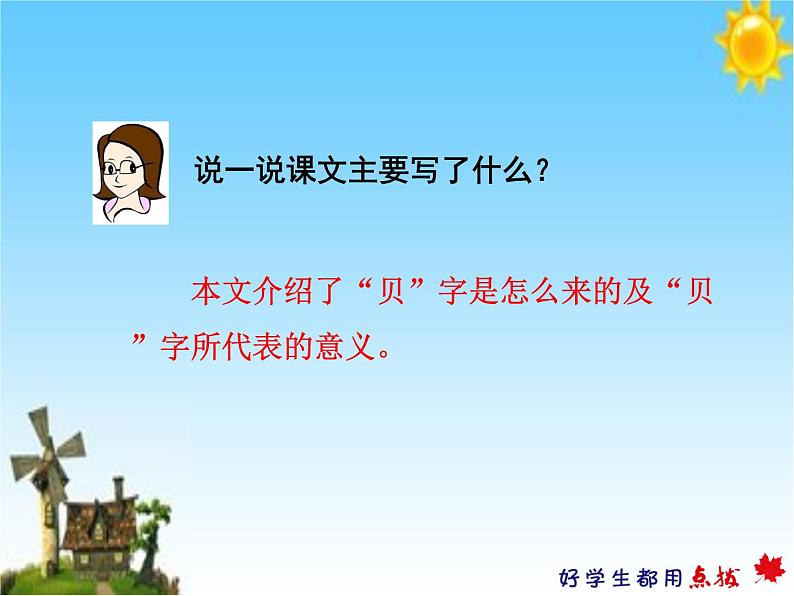 说一说课文主要写了什么？

本文介绍了“贝”字是怎么来的及“贝”字所代表的意义。

好学生都用点拨